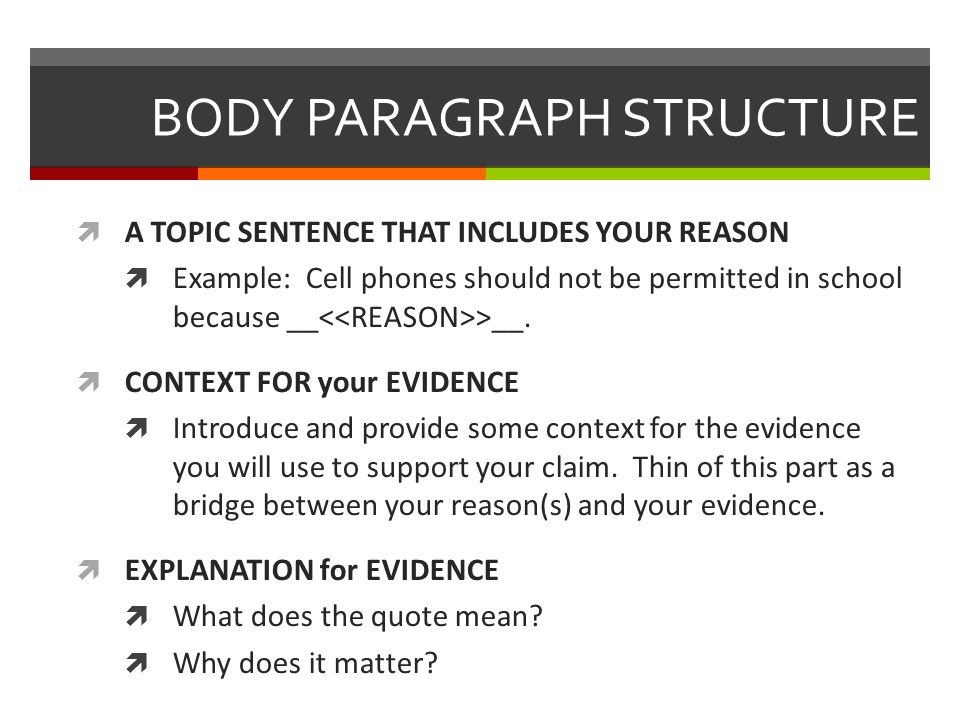 BODY PARAGRAPH STRUCTURE

A TOPIC SENTENCE THAT INCLUDES YOUR REASON

Example: Cell phones should not be permitted in school because __<<REASON>>__.

CONTEXT FOR your EVIDENCE

Introduce and provide some context for the evidence you will use to support your claim. Thin of this part as a bridge between your reason(s) and your evidence.

EXPLANATION for EVIDENCE

What does the quote mean?

Why does it matter?